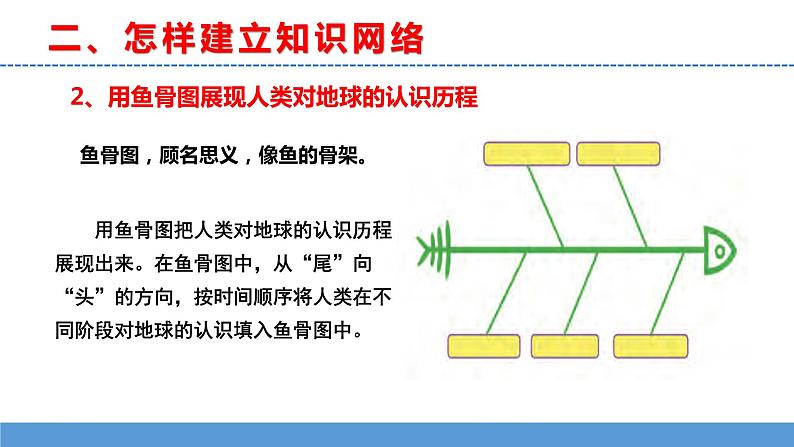 二、怎样建立知识网络

2、用鱼骨图展现人类对地球的认识历程

鱼骨图，顾名思义，像鱼的骨架。

用鱼骨图把人类对地球的认识历程展现出来。在鱼骨图中，从“尾”向“头”的方向，按时间顺序将人类在不同阶段对地球的认识填入鱼骨图中。